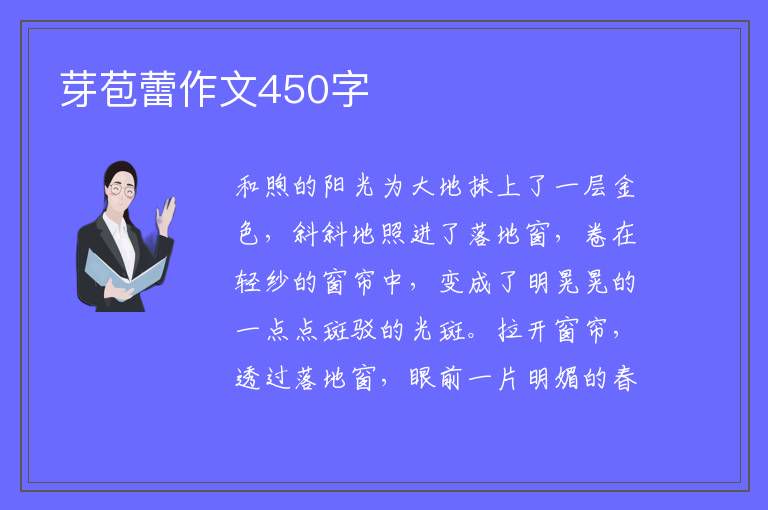 芽苞蕾作文450字

和煦的阳光为大地抹上了一层金色，斜斜地照进了落地窗，卷在轻纱的窗帘中，变成了明晃晃的一点点斑驳的光斑。拉开窗帘，透过落地窗，眼前一片明媚的春